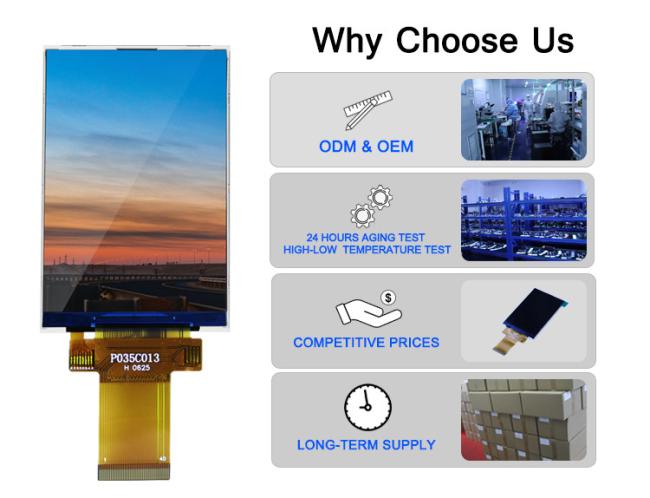 P035C013
H 0625

Why Choose Us

ODM & OEM

24 HOURS AGING TEST
HIGH-LOW TEMPERATURE TEST

$

COMPETITIVE PRICES

LONG-TERM SUPPLY